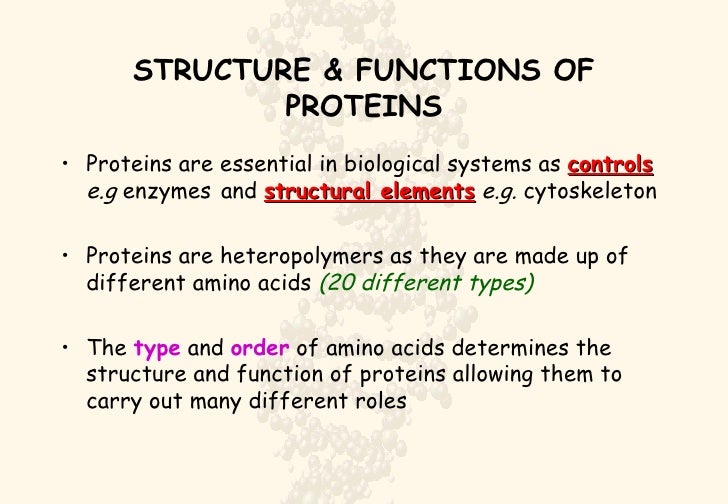 STRUCTURE & FUNCTIONS OF PROTEINS

• Proteins are essential in biological systems as controls e.g enzymes and structural elements e.g. cytoskeleton

• Proteins are heteropolymers as they are made up of different amino acids (20 different types)

• The type and order of amino acids determines the structure and function of proteins allowing them to carry out many different roles